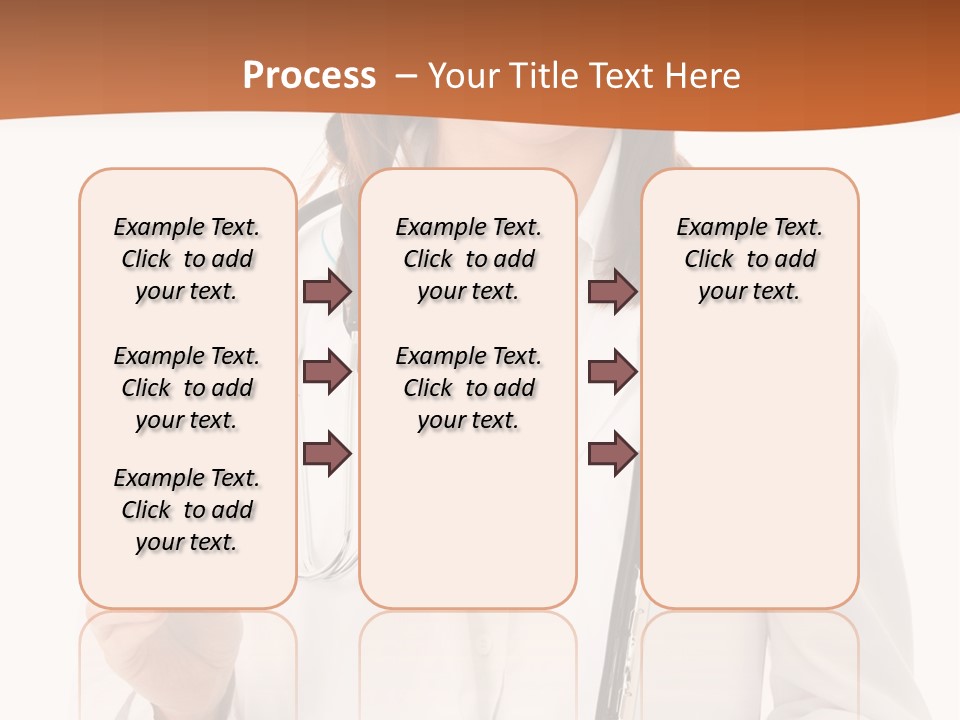 Process – Your Title Text Here

Example Text. Click to add your text.

Example Text. Click to add your text.

Example Text. Click to add your text.

Example Text. Click to add your text.

Example Text. Click to add your text.

Example Text. Click to add your text.